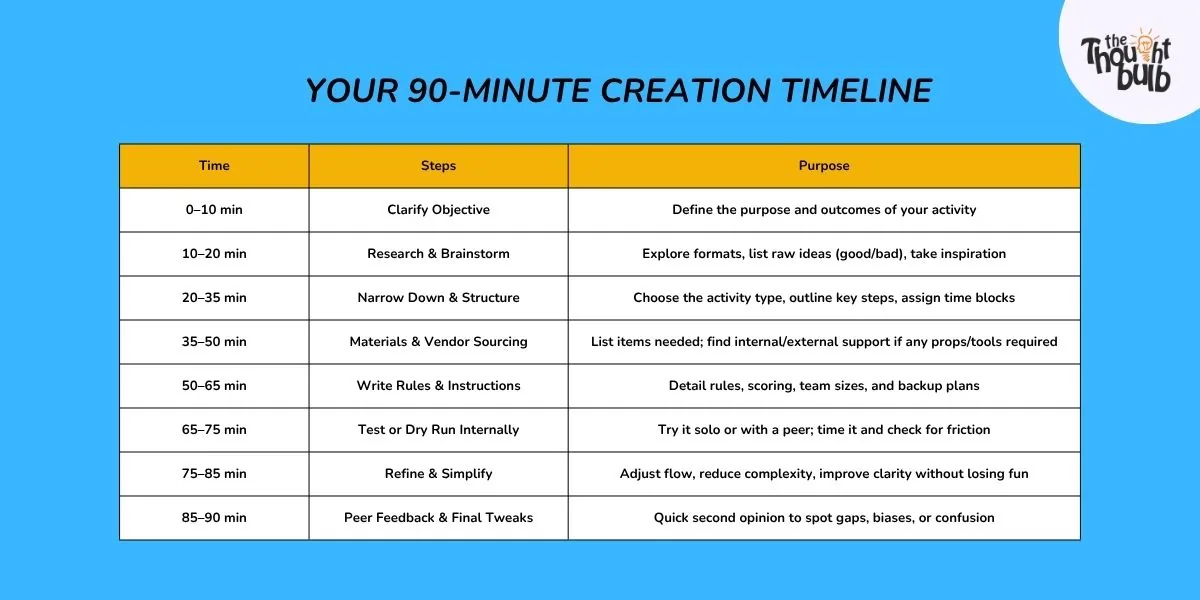 the Thought bulb

YOUR 90-MINUTE CREATION TIMELINE

| Time | Steps | Purpose |
|---|---|---|
| 0–10 min | Clarify Objective | Define the purpose and outcomes of your activity |
| 10–20 min | Research & Brainstorm | Explore formats, list raw ideas (good/bad), take inspiration |
| 20–35 min | Narrow Down & Structure | Choose the activity type, outline key steps, assign time blocks |
| 35–50 min | Materials & Vendor Sourcing | List items needed; find internal/external support if any props/tools required |
| 50–65 min | Write Rules & Instructions | Detail rules, scoring, team sizes, and backup plans |
| 65–75 min | Test or Dry Run Internally | Try it solo or with a peer; time it and check for friction |
| 75–85 min | Refine & Simplify | Adjust flow, reduce complexity, improve clarity without losing fun |
| 85–90 min | Peer Feedback & Final Tweaks | Quick second opinion to spot gaps, biases, or confusion |